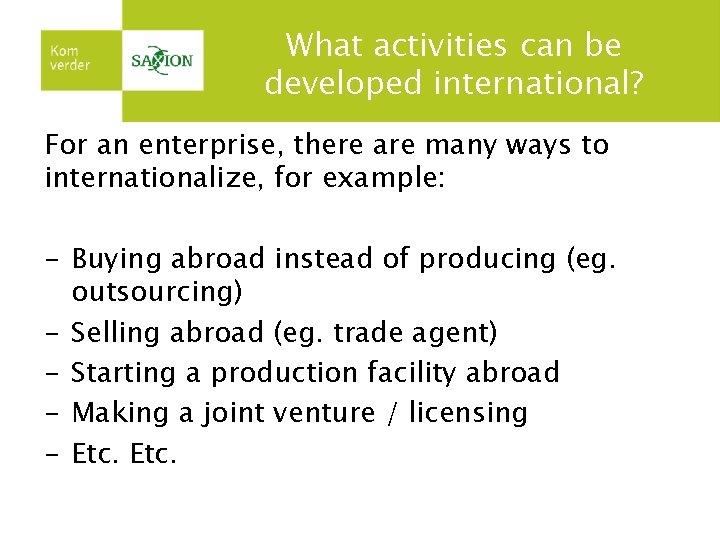 Kom verder

SAXION

What activities can be developed international?

For an enterprise, there are many ways to internationalize, for example:

- Buying abroad instead of producing (eg. outsourcing)
- Selling abroad (eg. trade agent)
- Starting a production facility abroad
- Making a joint venture / licensing
- Etc. Etc.